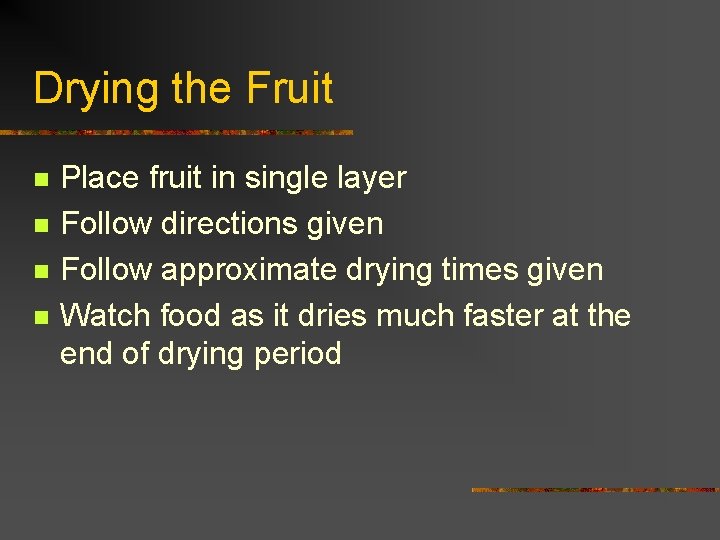 Drying the Fruit

- Place fruit in single layer
- Follow directions given
- Follow approximate drying times given
- Watch food as it dries much faster at the end of drying period